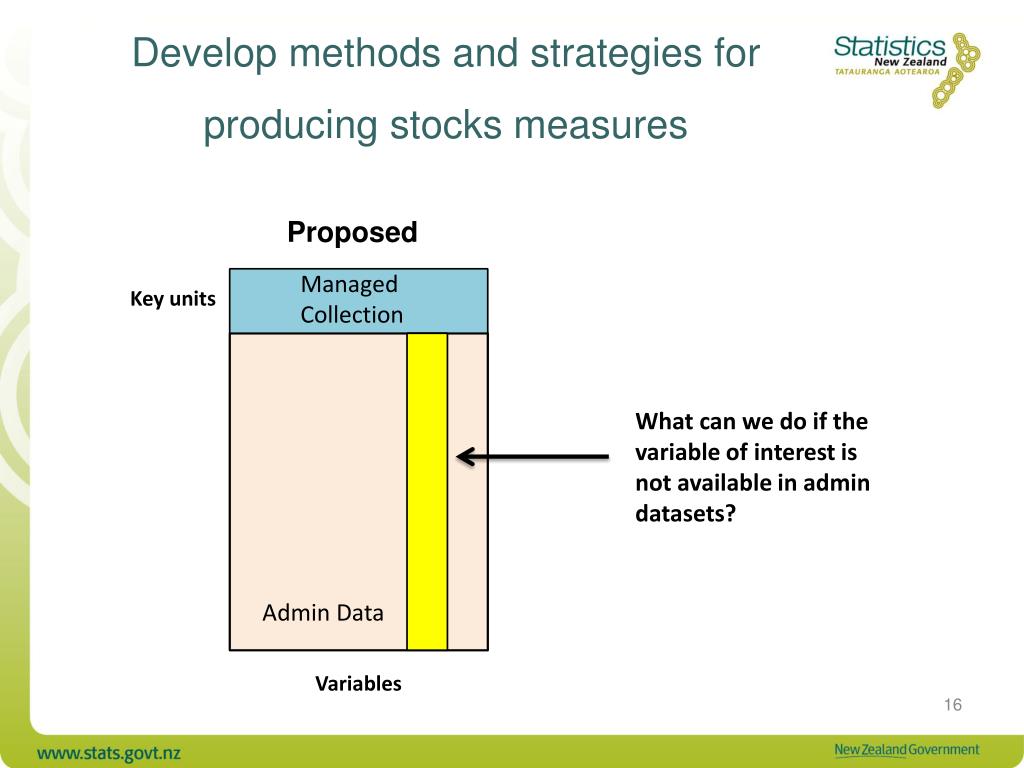 Develop methods and strategies for producing stocks measures

Statistics New Zealand
TATAURANGA AOTEAROA

Proposed

Key units

Managed Collection

Admin Data

Variables

What can we do if the variable of interest is not available in admin datasets?

16

www.stats.govt.nz

New Zealand Government